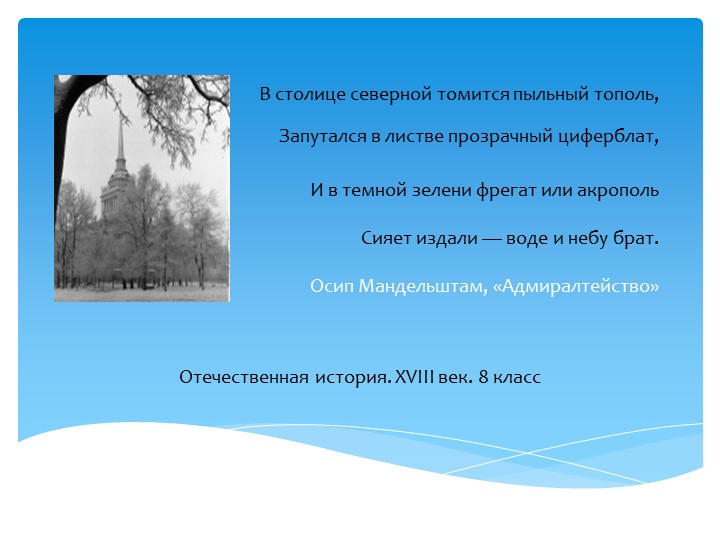 В столице северной томится пыльный тополь,

Запутался в листве прозрачный циферблат,

И в темной зелени фрегат или акрополь

Сияет издали — воде и небу брат.

Осип Мандельштам, «Адмиралтейство»

Отечественная история. XVIII век. 8 класс